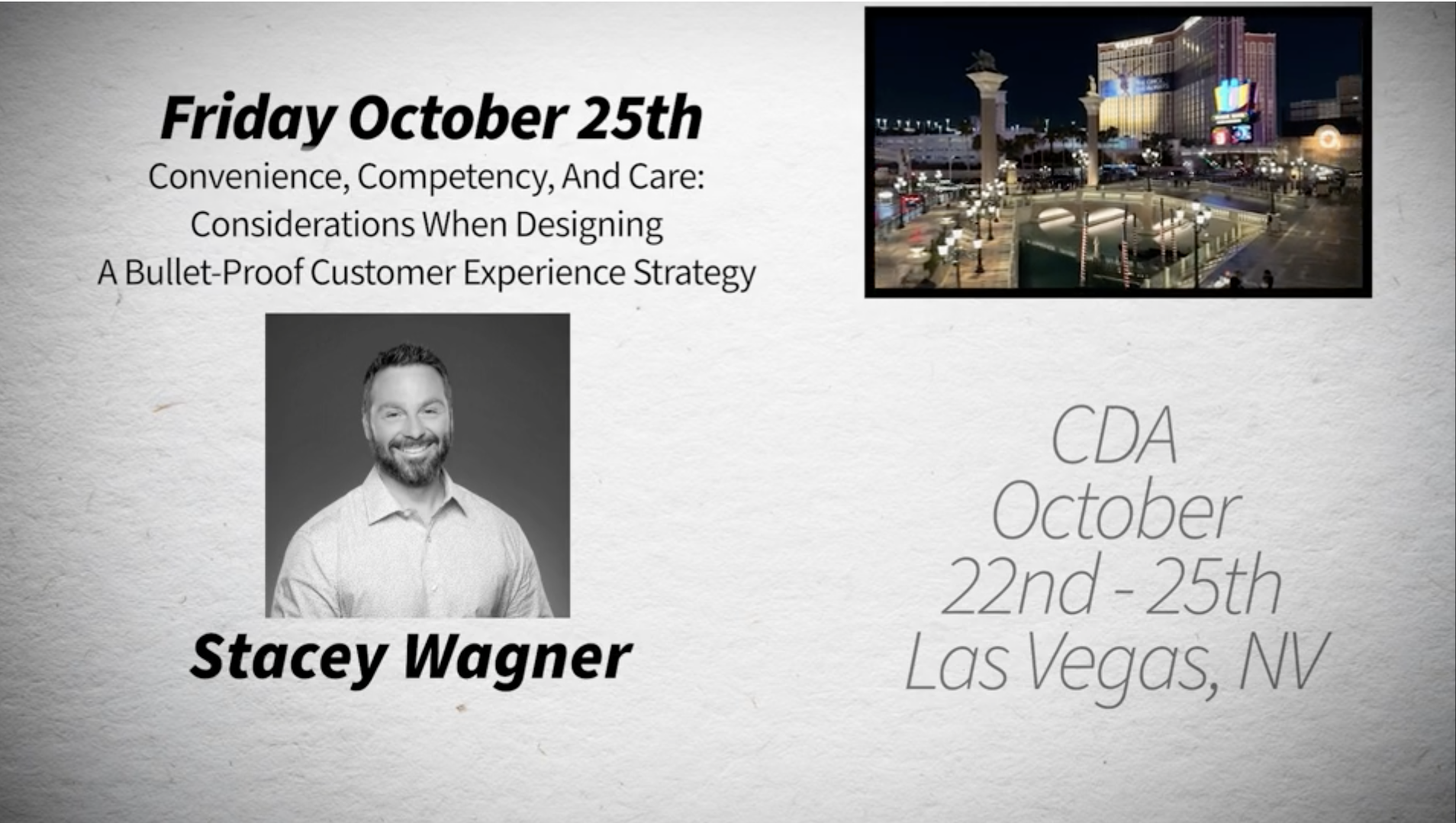 Friday October 25th
Convenience, Competency, And Care: Considerations When Designing A Bullet-Proof Customer Experience Strategy

Stacey Wagner

CDA
October
22nd - 25th
Las Vegas, NV